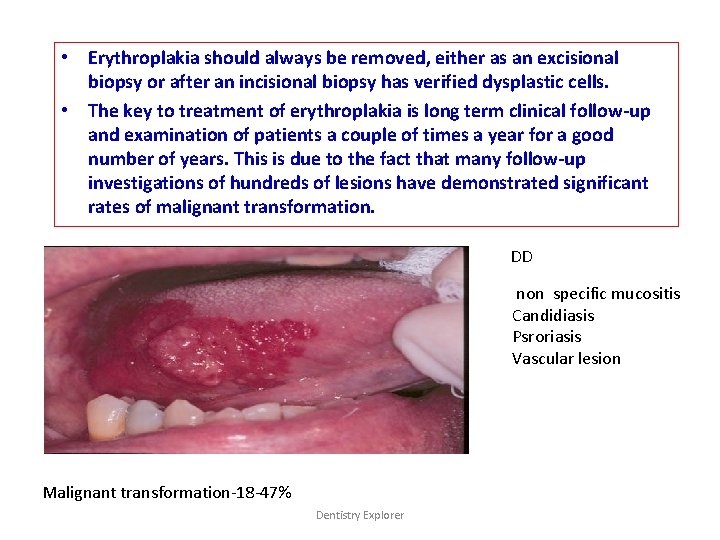 • Erythroplakia should always be removed, either as an excisional biopsy or after an incisional biopsy has verified dysplastic cells.
• The key to treatment of erythroplakia is long term clinical follow-up and examination of patients a couple of times a year for a good number of years. This is due to the fact that many follow-up investigations of hundreds of lesions have demonstrated significant rates of malignant transformation.

DD

non specific mucositis
Candidiasis
Psroriasis
Vascular lesion

Malignant transformation-18-47%

Dentistry Explorer